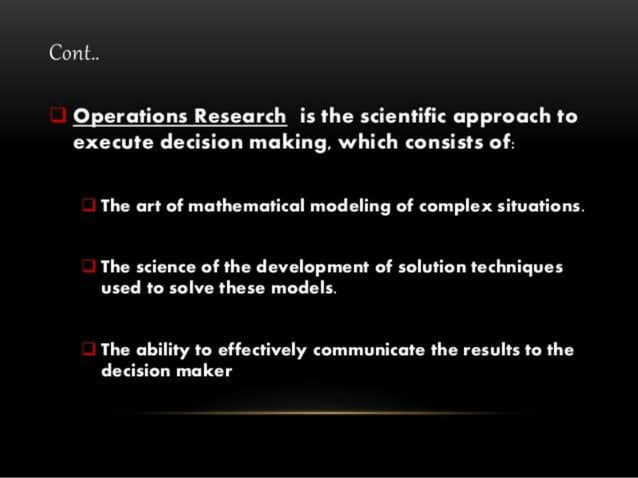 Cont..

Operations Research is the scientific approach to execute decision making, which consists of:

The art of mathematical modeling of complex situations.

The science of the development of solution techniques used to solve these models.

The ability to effectively communicate the results to the decision maker